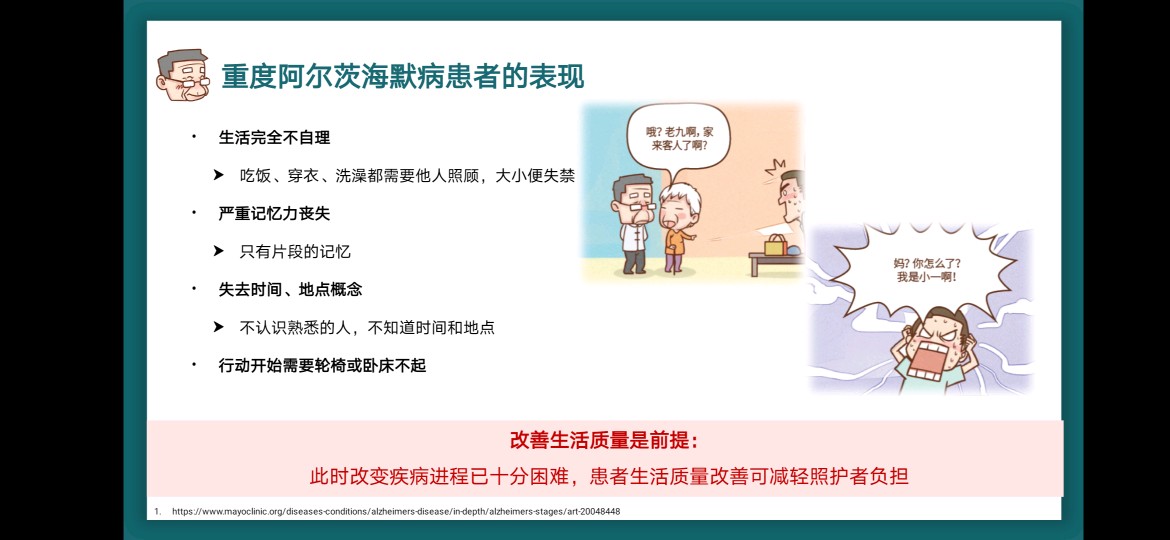 重度阿尔茨海默病患者的表现

• 生活完全不自理
➤ 吃饭、穿衣、洗澡都需要他人照顾，大小便失禁
• 严重记忆力丧失
➤ 只有片段的记忆
• 失去时间、地点概念
➤ 不认识熟悉的人，不知道时间和地点
• 行动开始需要轮椅或卧床不起

哦？老九啊，家来客人了啊？

妈？你怎么了？我是小一啊！

改善生活质量是前提：
此时改变疾病进程已十分困难，患者生活质量改善可减轻照护者负担

1. https://www.mayoclinic.org/diseases-conditions/alzheimers-disease/in-depth/alzheimers-stages/art-20048448